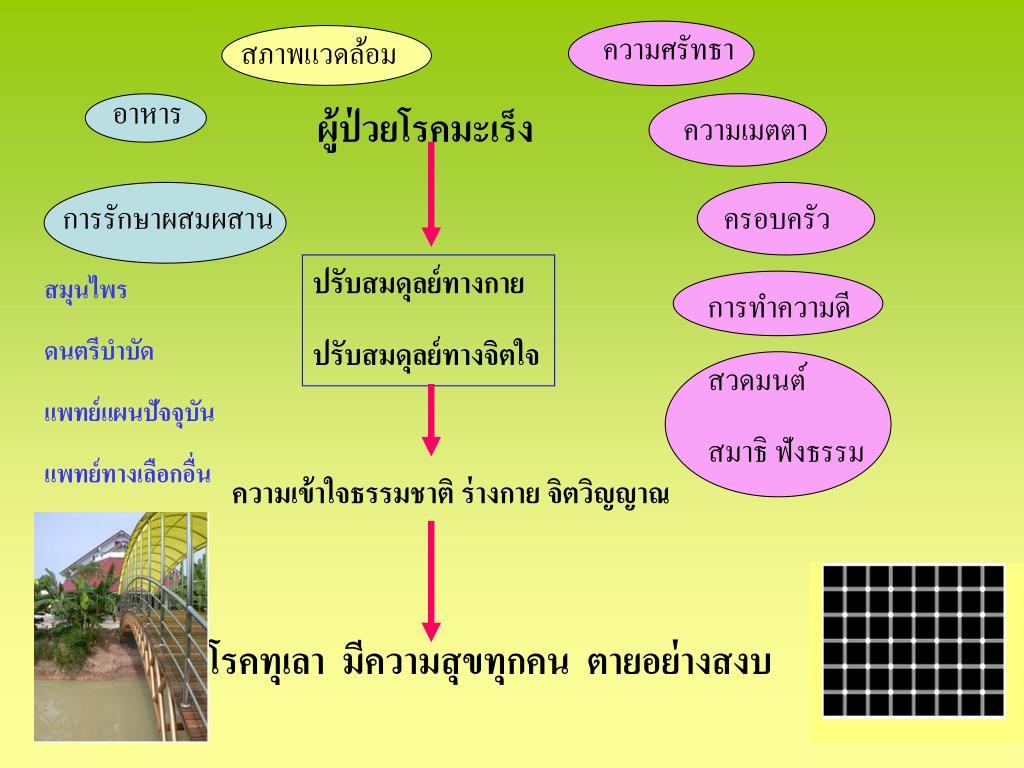 สภาพแวดล้อม

ความศรัทธา

อาหาร

ผู้ป่วยโรคมะเร็ง

ความเมตตา

การรักษาผสมผสาน

ครอบครัว

สมุนไพร

ดนตรีบำบัด

แพทย์แผนปัจจุบัน

แพทย์ทางเลือกอื่น

ปรับสมดุลย์ทางกาย

ปรับสมดุลย์ทางจิตใจ

การทำความดี

สวดมนต์

สมาธิ ฟังธรรม

ความเข้าใจธรรมชาติ ร่างกาย จิตวิญญาณ

โรคทุเลา มีความสุขทุกคน ตายอย่างสงบ